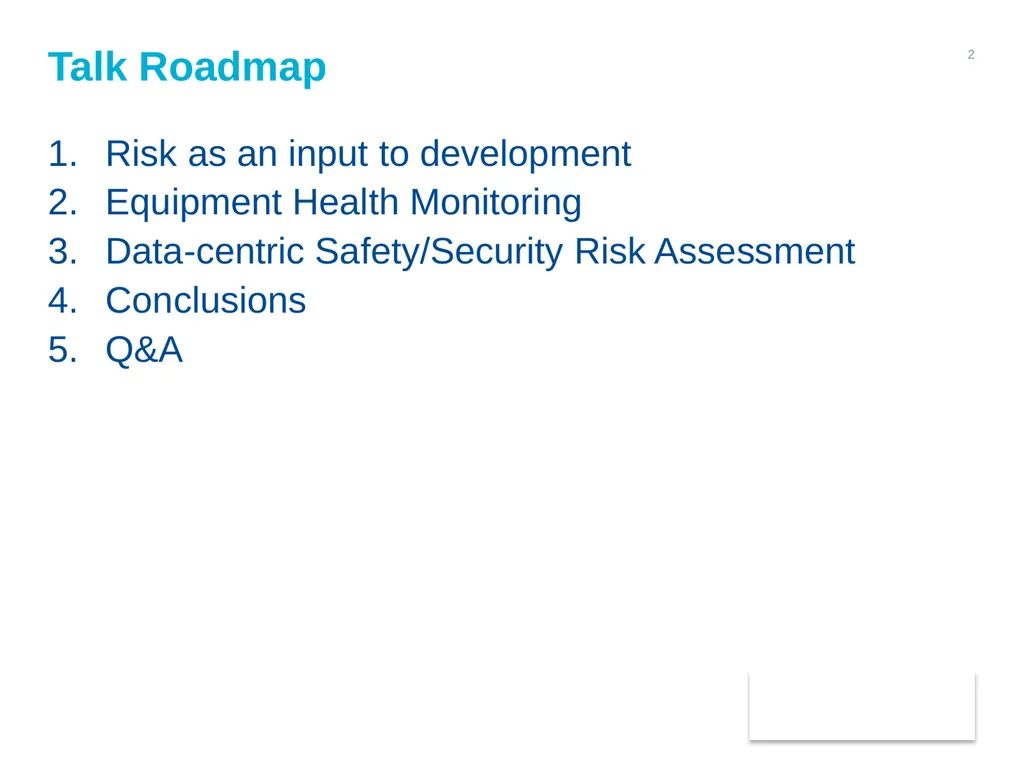 Talk Roadmap

2

1. Risk as an input to development
2. Equipment Health Monitoring
3. Data-centric Safety/Security Risk Assessment
4. Conclusions
5. Q&A